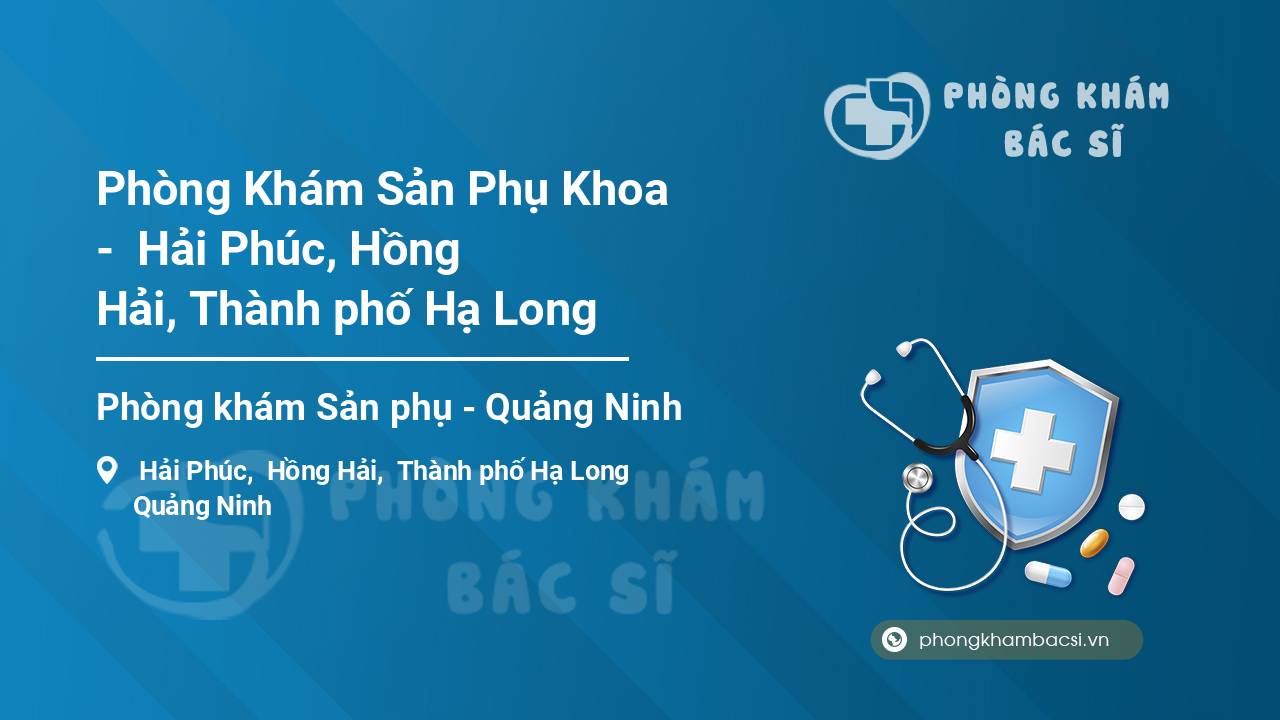 PHÒNG KHÁM BÁC SĨ

Phòng Khám Sản Phụ Khoa - Hải Phúc, Hồng Hải, Thành phố Hạ Long

Phòng khám Sản phụ - Quảng Ninh

Hải Phúc, Hồng Hải, Thành phố Hạ Long Quảng Ninh

PHÒNG KHÁM BÁC SĨ

phongkhambacsi.vn